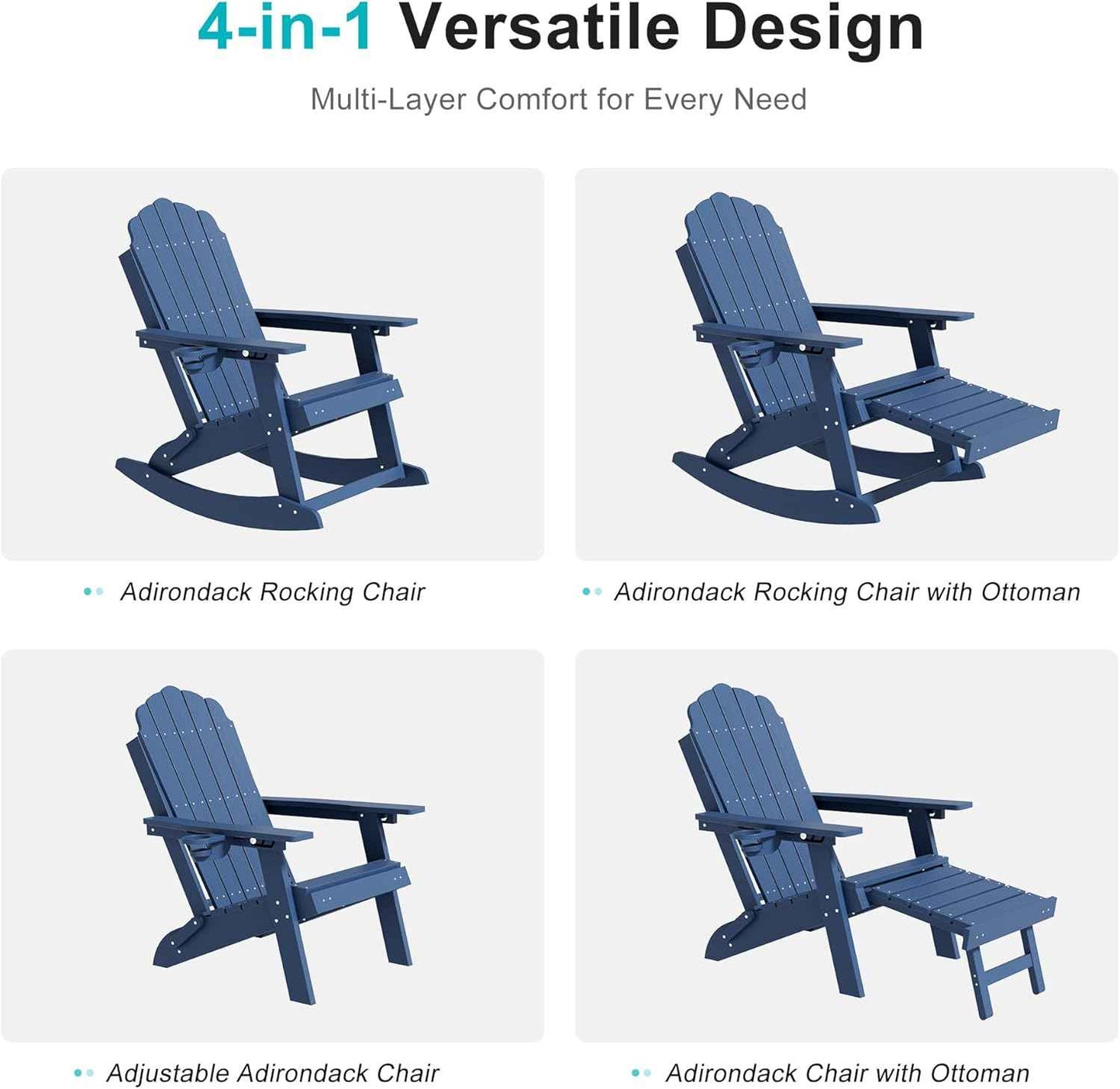 4-in-1 Versatile Design

Multi-Layer Comfort for Every Need

Adirondack Rocking Chair

Adirondack Rocking Chair with Ottoman

Adjustable Adirondack Chair

Adirondack Chair with Ottoman